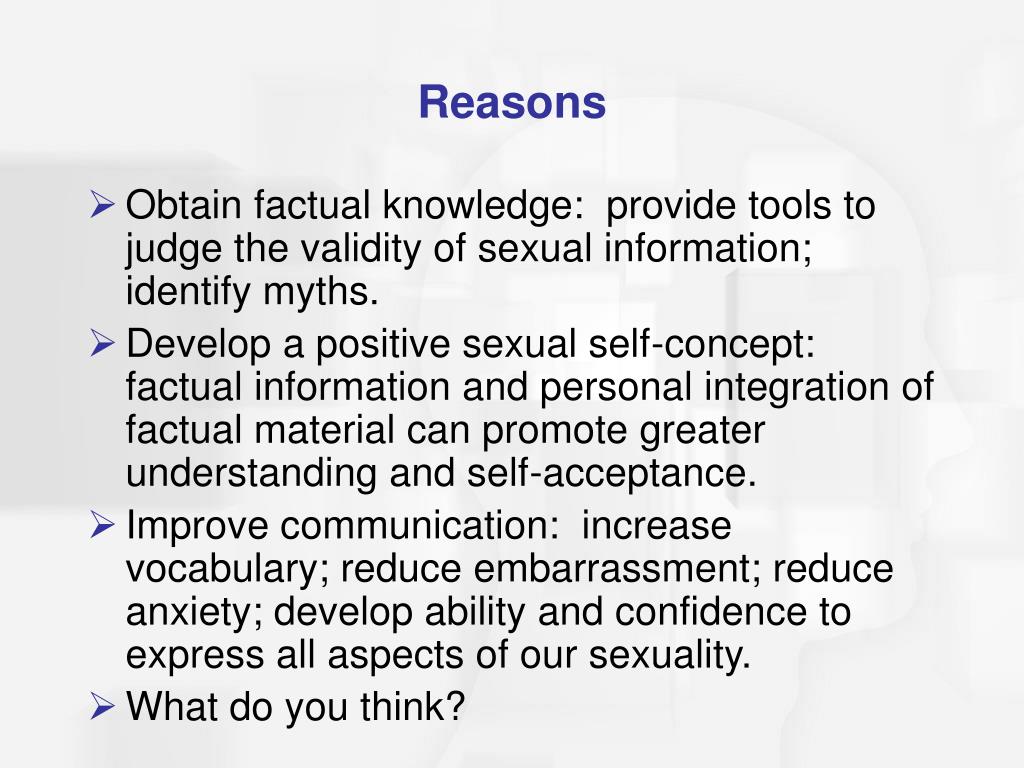 Reasons

➢ Obtain factual knowledge:  provide tools to judge the validity of sexual information; identify myths.

➢ Develop a positive sexual self-concept: factual information and personal integration of factual material can promote greater understanding and self-acceptance.

➢ Improve communication:  increase vocabulary; reduce embarrassment; reduce anxiety; develop ability and confidence to express all aspects of our sexuality.

➢ What do you think?